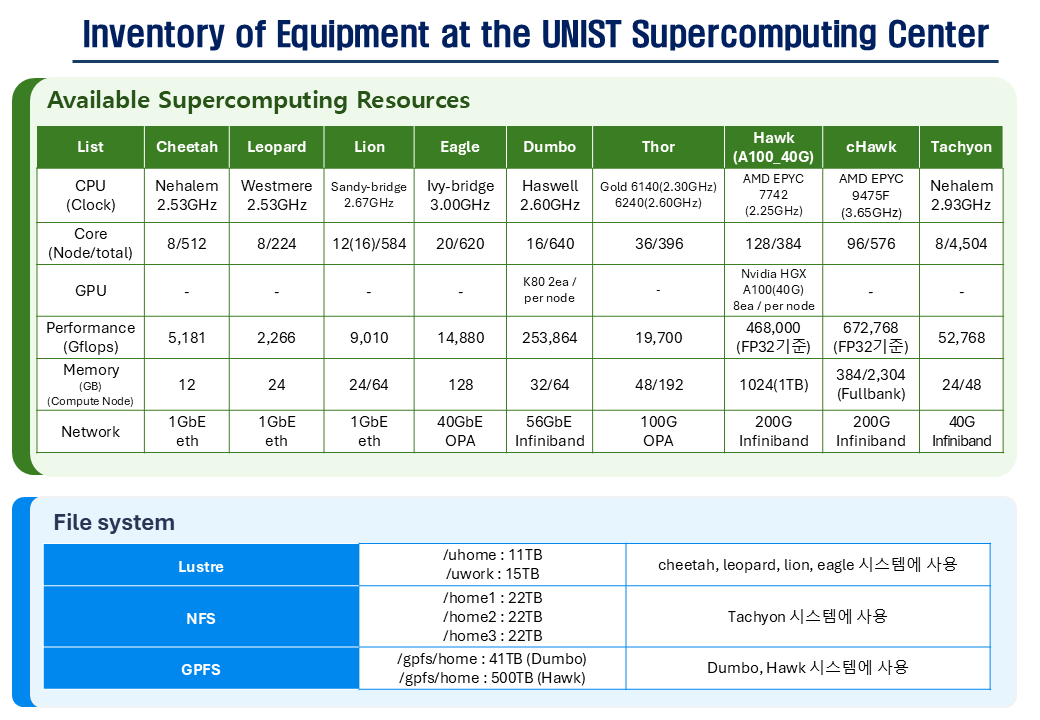 Inventory of Equipment at the UNIST Supercomputing Center

Available Supercomputing Resources

| List | Cheetah | Leopard | Lion | Eagle | Dumbo | Thor | Hawk (A100_40G) | cHawk | Tachyon |
|---|---|---|---|---|---|---|---|---|---|
| CPU (Clock) | Nehalem 2.53GHz | Westmere 2.53GHz | Sandy-bridge 2.67GHz | Ivy-bridge 3.00GHz | Haswell 2.60GHz | Gold 6140(2.30GHz) 6240(2.60GHz) | AMD EPYC 7742 (2.25GHz) | AMD EPYC 9475F (3.65GHz) | Nehalem 2.93GHz |
| Core (Node/total) | 8/512 | 8/224 | 12(16)/584 | 20/620 | 16/640 | 36/396 | 128/384 | 96/576 | 8/4,504 |
| GPU | - | - | - | - | K80 2ea / per node | - | Nvidia HGX A100(40G) 8ea / per node | - | - |
| Performance (Gflops) | 5,181 | 2,266 | 9,010 | 14,880 | 253,864 | 19,700 | 468,000 (FP32기준) | 672,768 (FP32기준) | 52,768 |
| Memory (GB) (Compute Node) | 12 | 24 | 24/64 | 128 | 32/64 | 48/192 | 1024(1TB) | 384/2,304 (Fullbank) | 24/48 |
| Network | 1GbE eth | 1GbE eth | 1GbE eth | 40GbE OPA | 56GbE Infiniband | 100G OPA | 200G Infiniband | 200G Infiniband | 40G Infiniband |

File system

| Lustre | /uhome : 11TB /uwork : 15TB | cheetah, leopard, lion, eagle 시스템에 사용 |
|---|---|---|
| NFS | /home1 : 22TB /home2 : 22TB /home3 : 22TB | Tachyon 시스템에 사용 |
| GPFS | /gpfs/home : 41TB (Dumbo) /gpfs/home : 500TB (Hawk) | Dumbo, Hawk 시스템에 사용 |